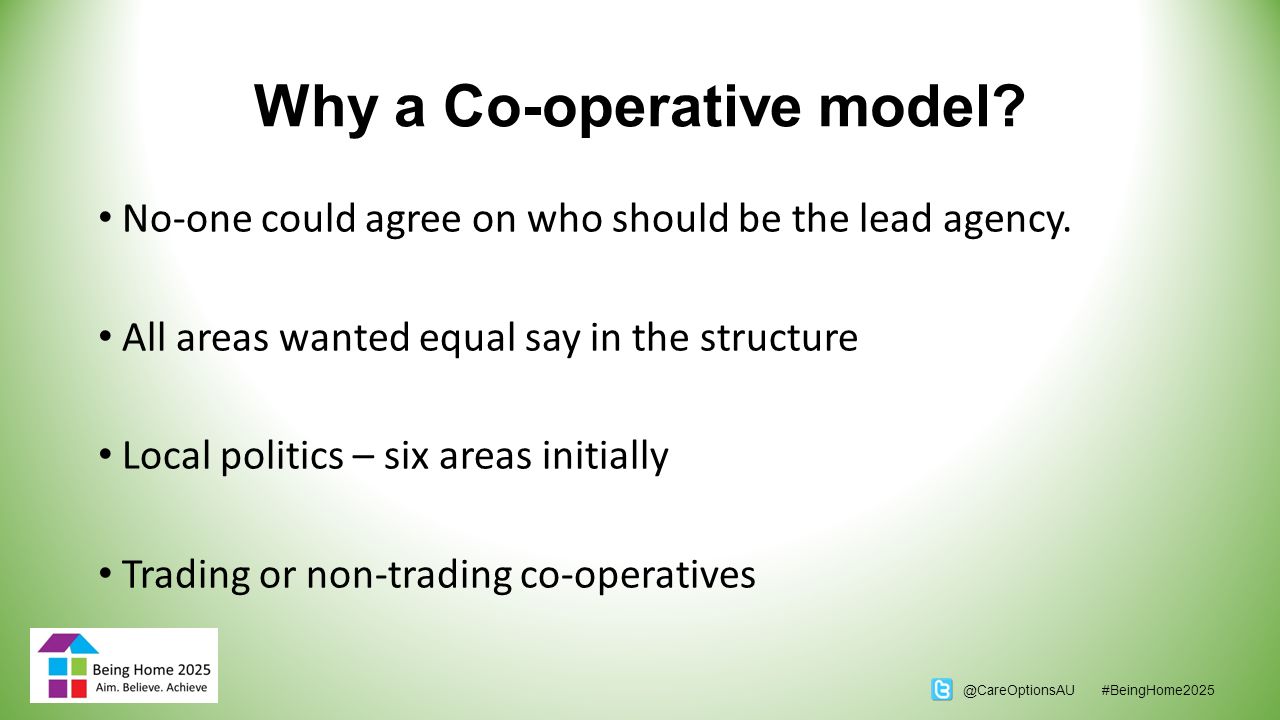 Why a Co-operative model?

• No-one could agree on who should be the lead agency.

• All areas wanted equal say in the structure

• Local politics – six areas initially

• Trading or non-trading co-operatives

Being Home 2025
Aim. Believe. Achieve

@CareOptionsAU #BeingHome2025